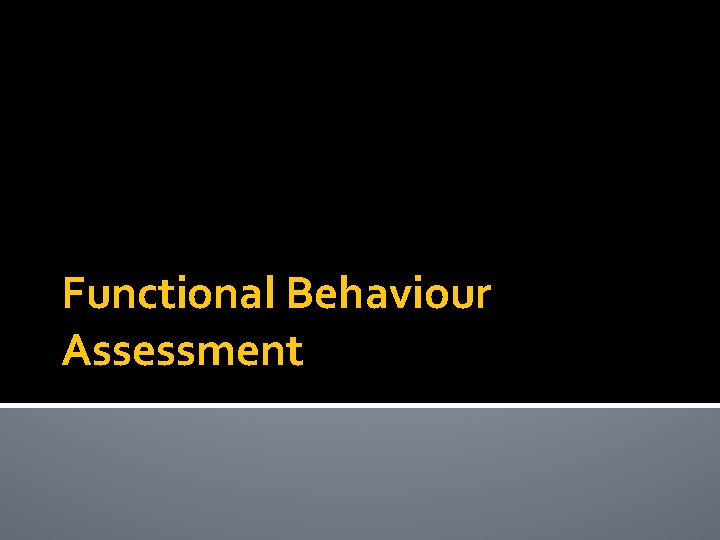 Functional Behaviour Assessment